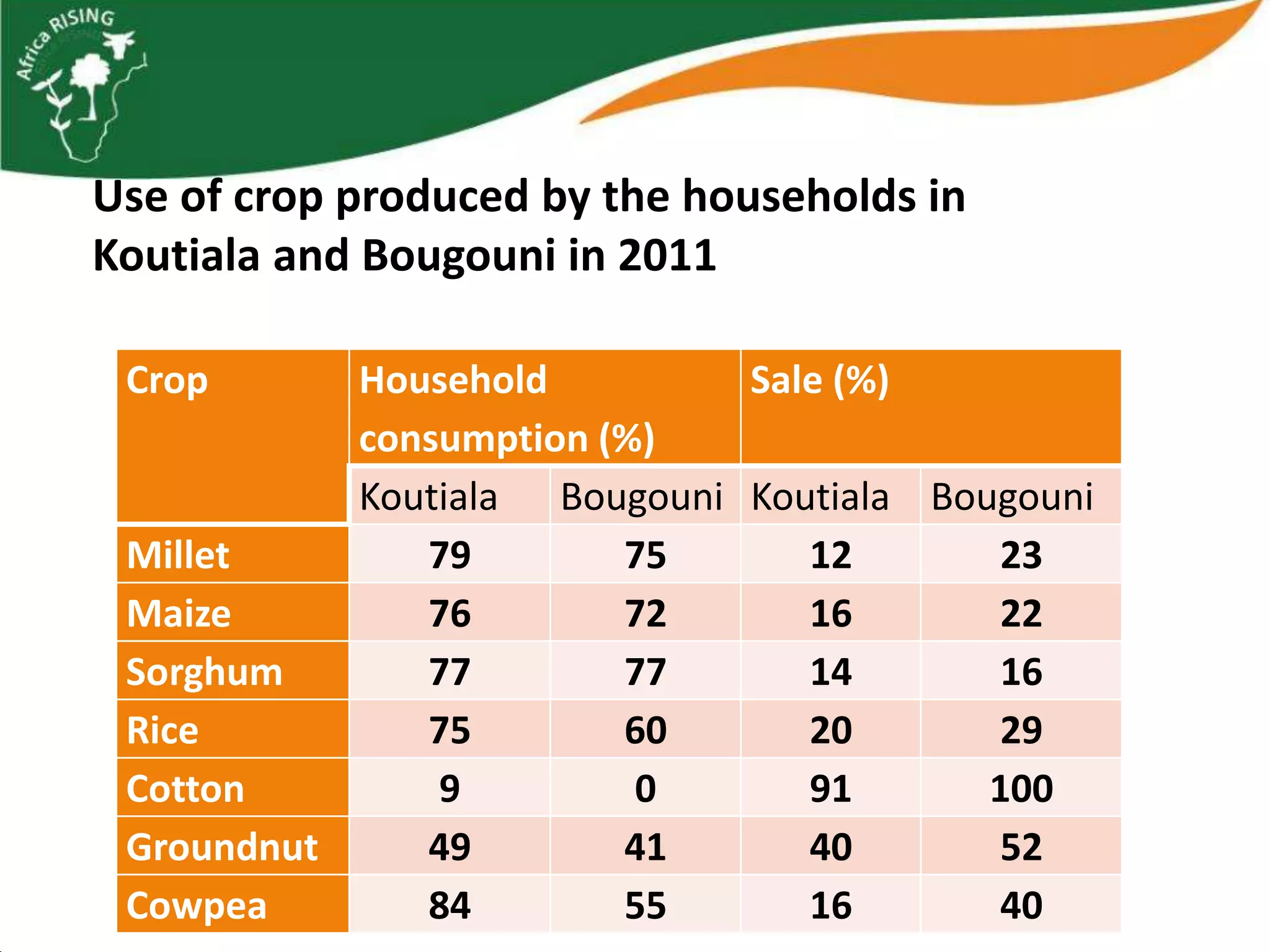 Africa RISING

Use of crop produced by the households in Koutiala and Bougouni in 2011

| Crop | Household consumption (%) | | Sale (%) | |
|---|---|---|---|---|
| | Koutiala | Bougouni | Koutiala | Bougouni |
| Millet | 79 | 75 | 12 | 23 |
| Maize | 76 | 72 | 16 | 22 |
| Sorghum | 77 | 77 | 14 | 16 |
| Rice | 75 | 60 | 20 | 29 |
| Cotton | 9 | 0 | 91 | 100 |
| Groundnut | 49 | 41 | 40 | 52 |
| Cowpea | 84 | 55 | 16 | 40 |